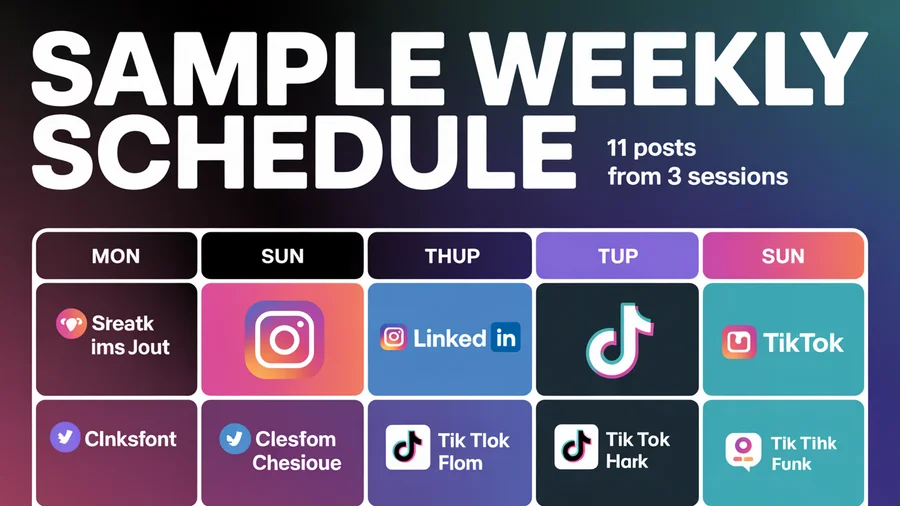 SAMPLE WEEKLY SCHEDULE

11 posts from 3 sessions

| MON | SUN | THUP | TUP | SUN |
|---|---|---|---|---|
| Sreatk ims Jout | | Linked in | | TikTok |
| Clnksfont | Clesfom Chesioue | Tik Tlok Flom | Tik Tok Hark | Tik Tihk Funk |